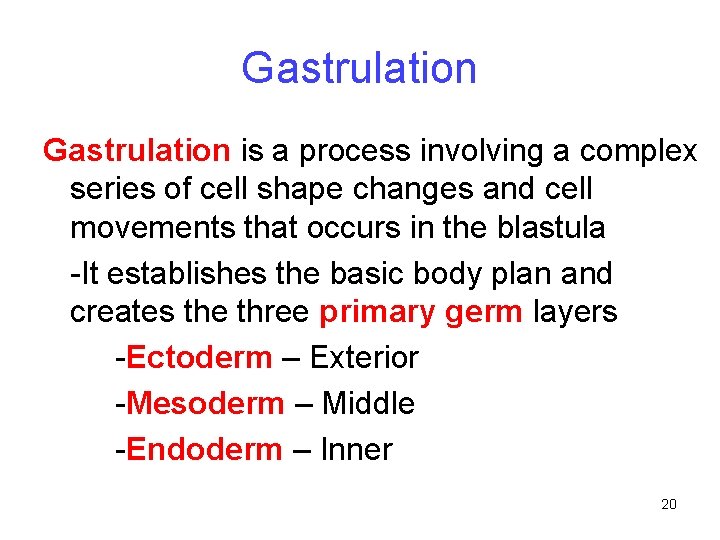 Gastrulation

Gastrulation is a process involving a complex series of cell shape changes and cell movements that occurs in the blastula

-It establishes the basic body plan and creates the three primary germ layers

-Ectoderm – Exterior

-Mesoderm – Middle

-Endoderm – Inner

20